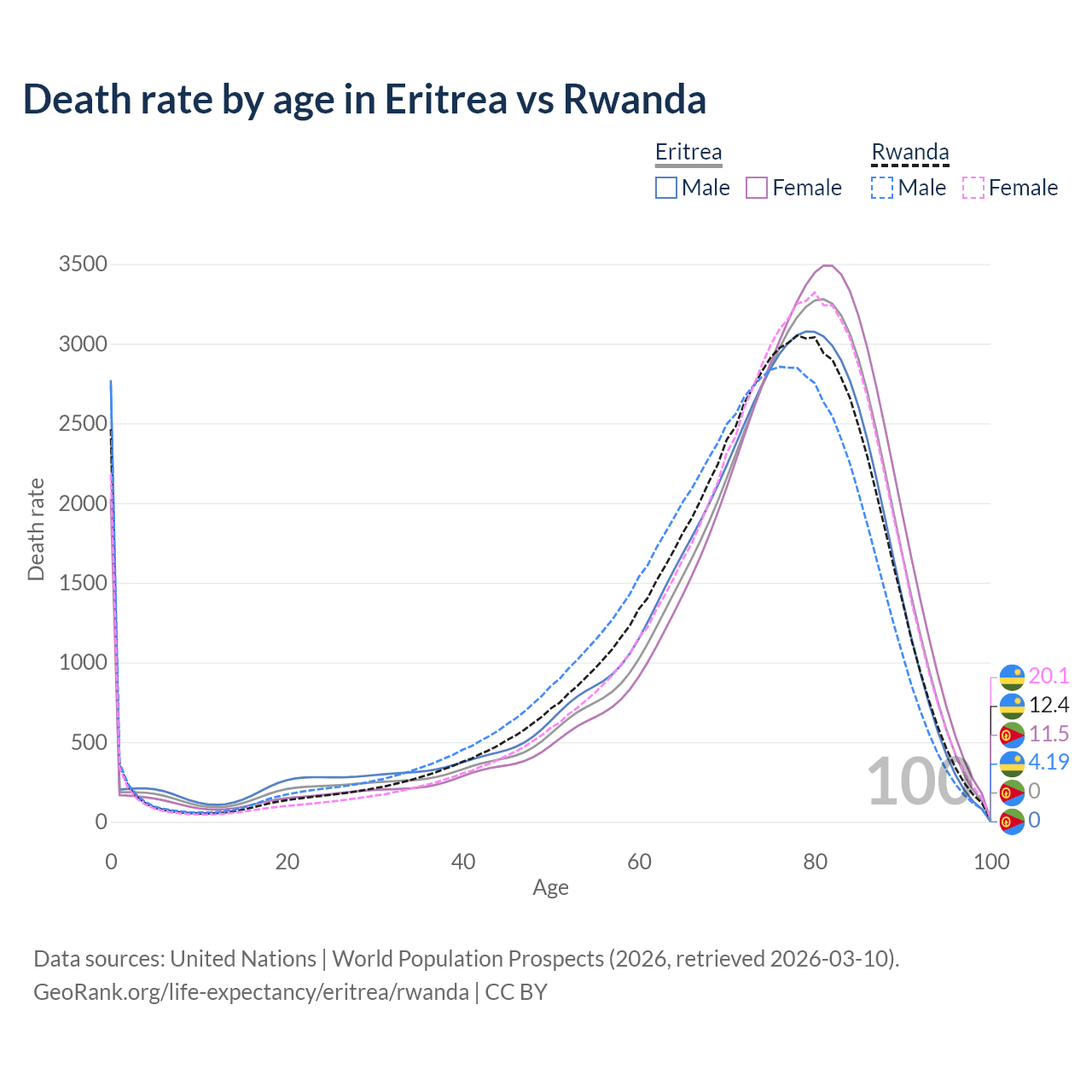 Death rate by age in Eritrea vs Rwanda

Eritrea
Male
Female
Rwanda
Male
Female

3500
3000
2500
2000
1500
1000
500
0

Death rate

0
20
40
60
80
100
Age

100

20.1
12.4
11.5
4.19
0
0

Data sources: United Nations | World Population Prospects (2026, retrieved 2026-03-10).
GeoRank.org/life-expectancy/eritrea/rwanda | CC BY